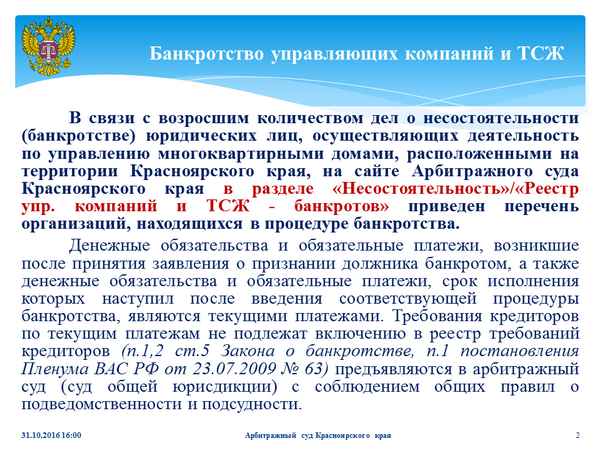 Банкротство управляющих компаний и ТСЖ

В связи с возросшим количеством дел о несостоятельности (банкротстве) юридических лиц, осуществляющих деятельность по управлению многоквартирными домами, расположенными на территории Красноярского края, на сайте Арбитражного суда Красноярского края в разделе «Несостоятельность»/«Реестр упр. компаний и ТСЖ - банкротов» приведен перечень организаций, находящихся в процедуре банкротства.

Денежные обязательства и обязательные платежи, возникшие после принятия заявления о признании должника банкротом, а также денежные обязательства и обязательные платежи, срок исполнения которых наступил после введения соответствующей процедуры банкротства, являются текущими платежами. Требования кредиторов по текущим платежам не подлежат включению в реестр требований кредиторов (п.1,2 ст.5 Закона о банкротстве, п.1 постановления Пленума ВАС РФ от 23.07.2009 № 63) предъявляются в арбитражный суд (суд общей юрисдикции) с соблюдением общих правил о подведомственности и подсудности.

31.10.2016 16:00 Арбитражный суд Красноярского края 2